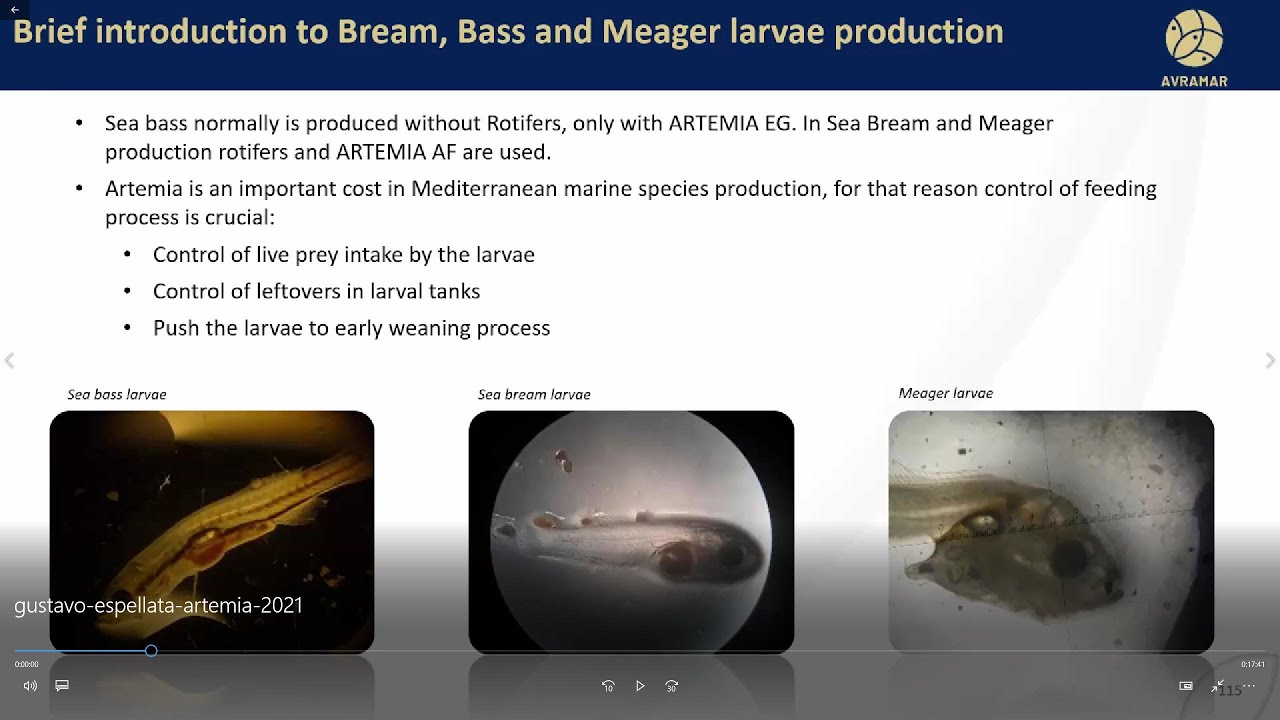 Brief introduction to Bream, Bass and Meager larvae production

AVRAMAR

• Sea bass normally is produced without Rotifers, only with ARTEMIA EG. In Sea Bream and Meager production rotifers and ARTEMIA AF are used.
• Artemia is an important cost in Mediterranean marine species production, for that reason control of feeding process is crucial:
• Control of live prey intake by the larvae
• Control of leftovers in larval tanks
• Push the larvae to early weaning process

Sea bass larvae

Sea bream larvae

Meager larvae

gustavo-espellata-artemia-2021

0:00:00

0:17:41

10

30

115